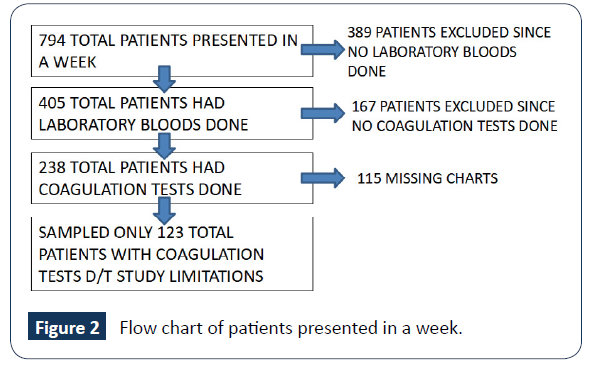 794 TOTAL PATIENTS PRESENTED IN A WEEK

389 PATIENTS EXCLUDED SINCE NO LABORATORY BLOODS DONE

405 TOTAL PATIENTS HAD LABORATORY BLOODS DONE

167 PATIENTS EXCLUDED SINCE NO COAGULATION TESTS DONE

238 TOTAL PATIENTS HAD COAGULATION TESTS DONE

115 MISSING CHARTS

SAMPLED ONLY 123 TOTAL PATIENTS WITH COAGULATION TESTS D/T STUDY LIMITATIONS

Figure 2 Flow chart of patients presented in a week.